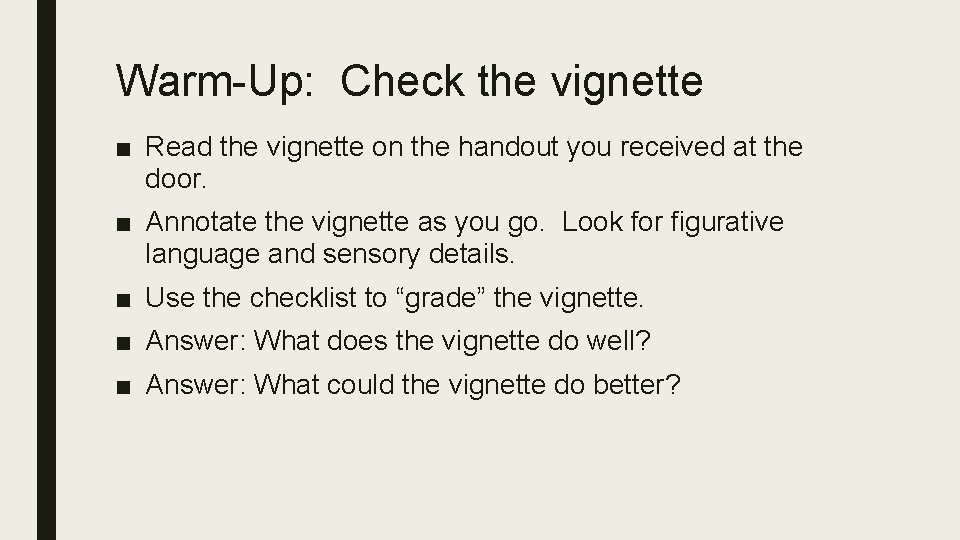 Warm-Up: Check the vignette

■ Read the vignette on the handout you received at the door.

■ Annotate the vignette as you go. Look for figurative language and sensory details.

■ Use the checklist to “grade” the vignette.

■ Answer: What does the vignette do well?

■ Answer: What could the vignette do better?